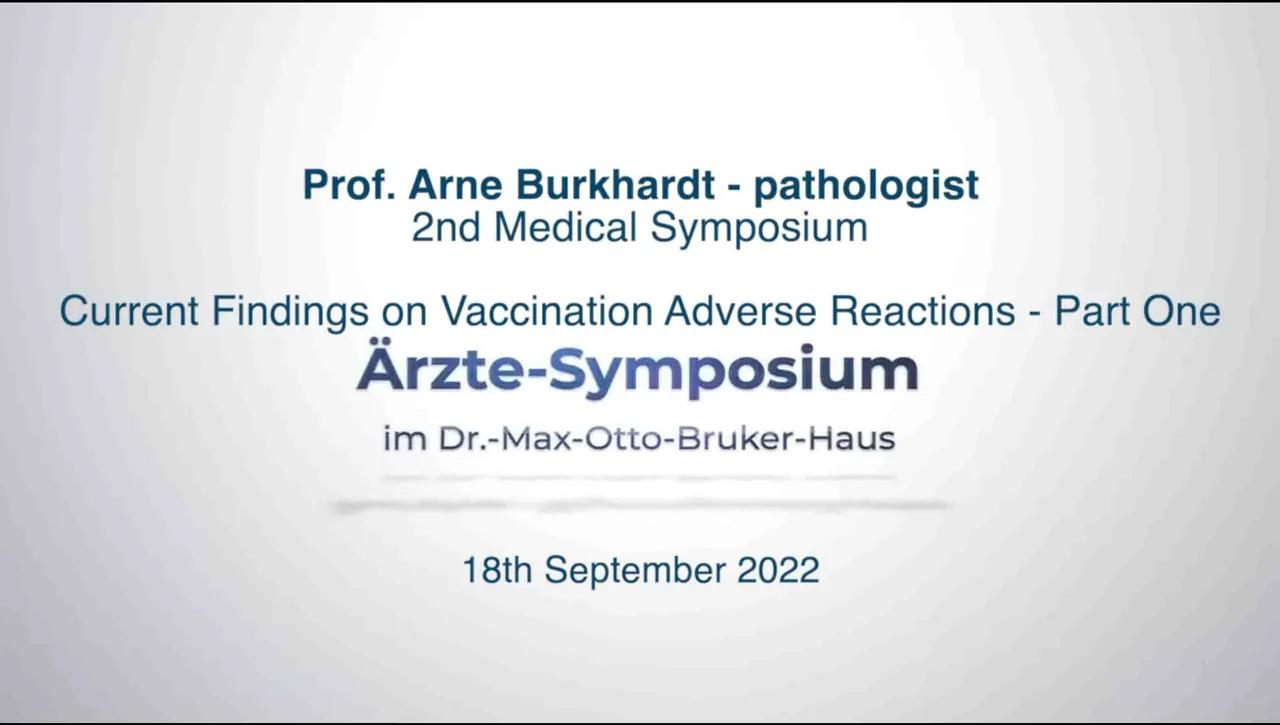 Prof. Arne Burkhardt - pathologist
2nd Medical Symposium

Current Findings on Vaccination Adverse Reactions - Part One

Ärzte-Symposium

im Dr.-Max-Otto-Bruker-Haus

18th September 2022